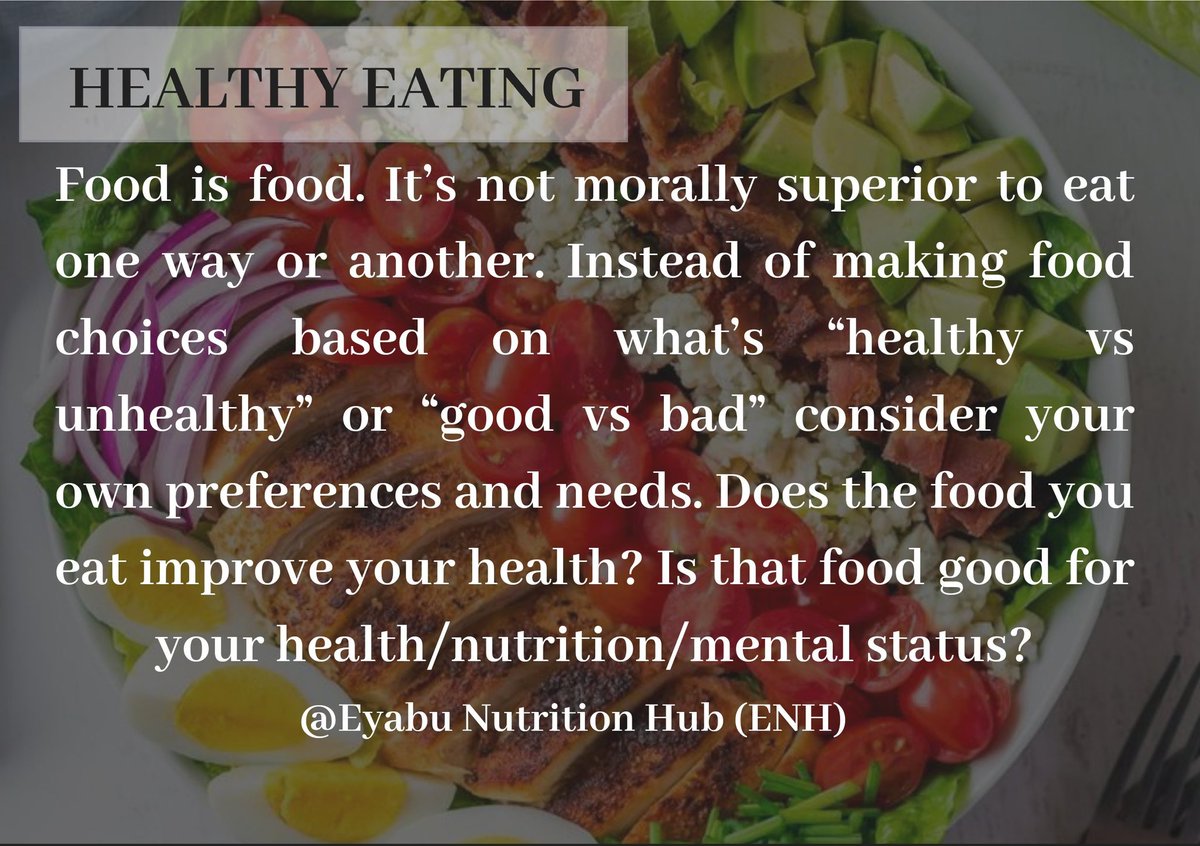 HEALTHY EATING

Food is food. It’s not morally superior to eat one way or another. Instead of making food choices based on what’s “healthy vs unhealthy” or “good vs bad” consider your own preferences and needs. Does the food you eat improve your health? Is that food good for your health/nutrition/mental status?

@Eyabu Nutrition Hub (ENH)